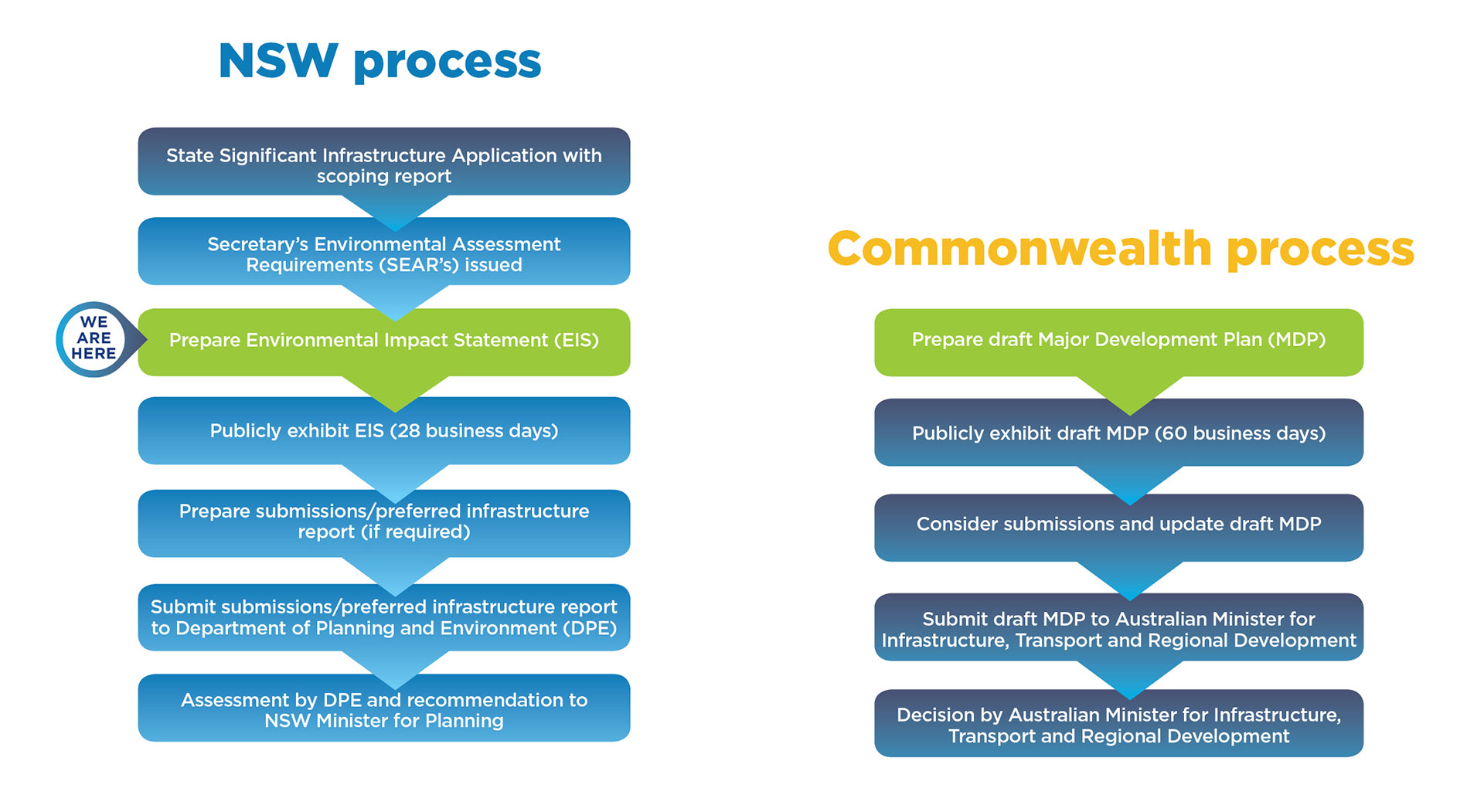 NSW process

State Significant Infrastructure Application with scoping report

Secretary's Environmental Assessment Requirements (SEAR's) issued

WE ARE HERE

Prepare Environmental Impact Statement (EIS)

Publicly exhibit EIS (28 business days)

Prepare submissions/preferred infrastructure report (if required)

Submit submissions/preferred infrastructure report to Department of Planning and Environment (DPE)

Assessment by DPE and recommendation to NSW Minister for Planning

Commonwealth process

Prepare draft Major Development Plan (MDP)

Publicly exhibit draft MDP (60 business days)

Consider submissions and update draft MDP

Submit draft MDP to Australian Minister for Infrastructure, Transport and Regional Development

Decision by Australian Minister for Infrastructure, Transport and Regional Development